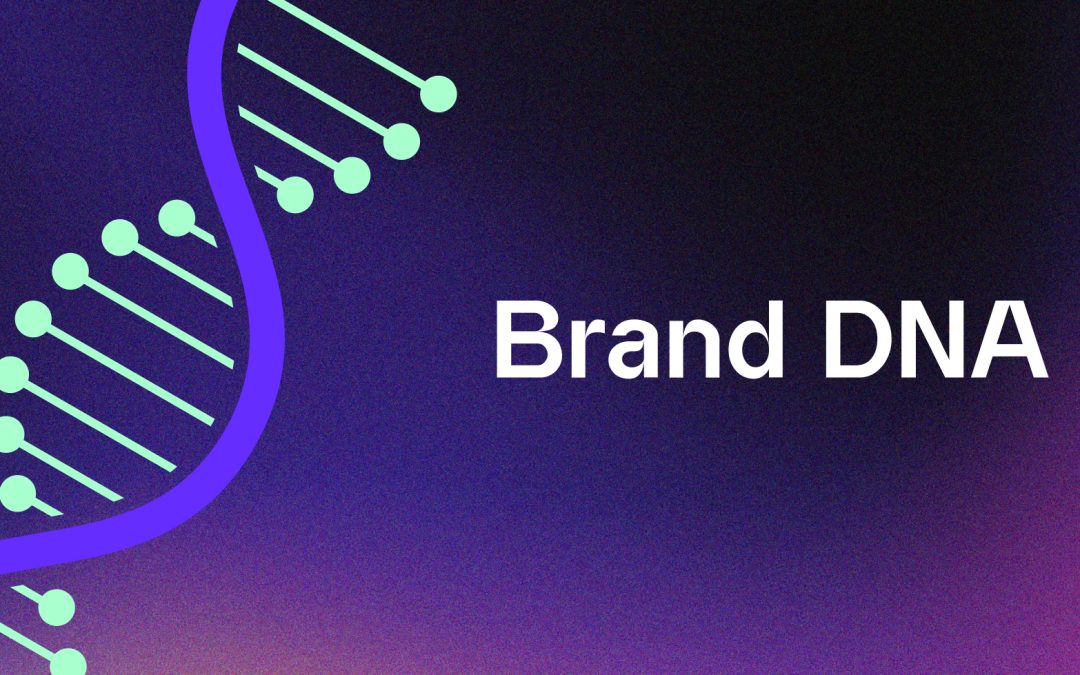 Brand DNA